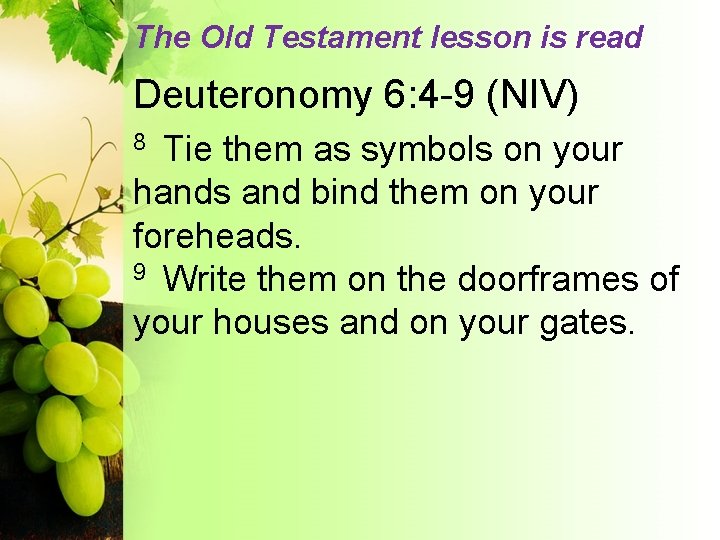 The Old Testament lesson is read

Deuteronomy 6:4-9 (NIV)

$^{8}$ Tie them as symbols on your hands and bind them on your foreheads.

$^{9}$ Write them on the doorframes of your houses and on your gates.